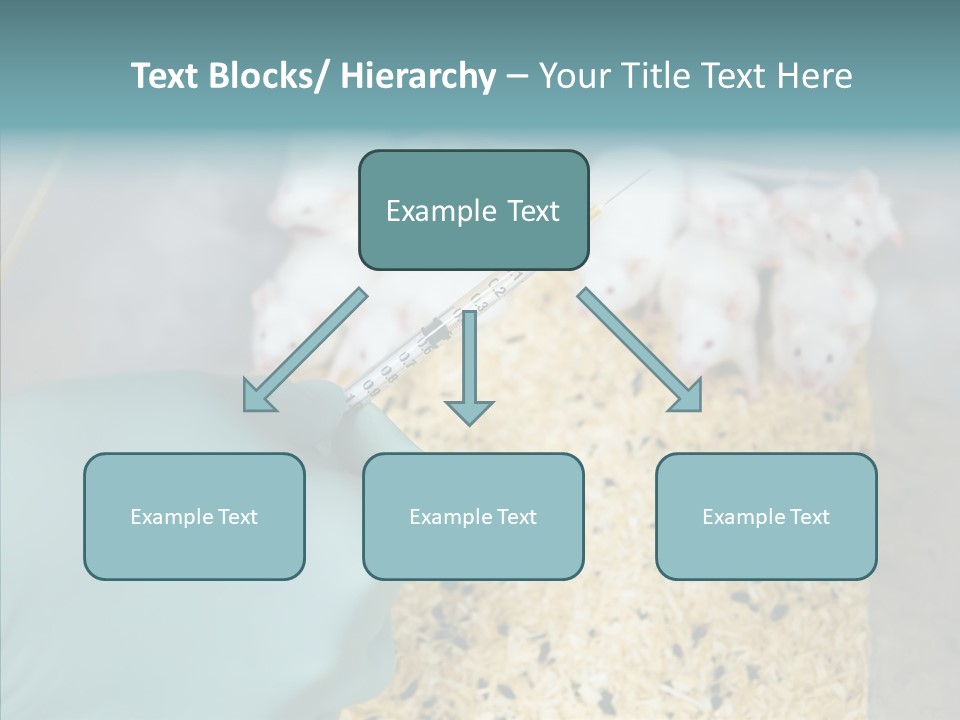 Text Blocks/ Hierarchy – Your Title Text Here

Example Text

Example Text

Example Text

Example Text